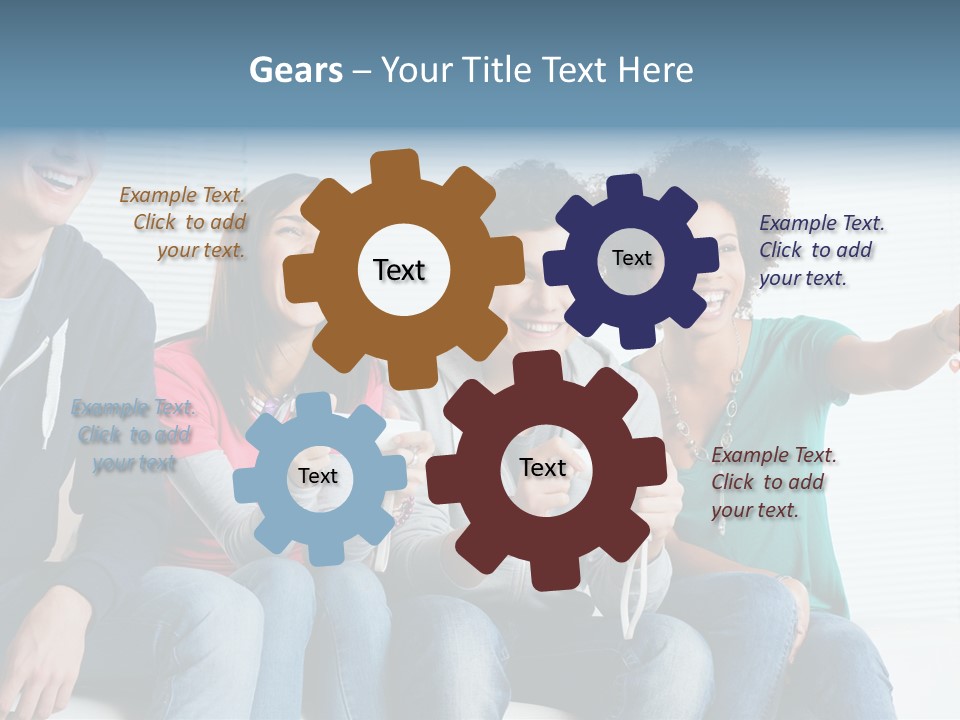 Gears – Your Title Text Here

Example Text. Click to add your text.

Text

Text

Example Text. Click to add your text.

Example Text. Click to add your text

Text

Text

Example Text. Click to add your text.